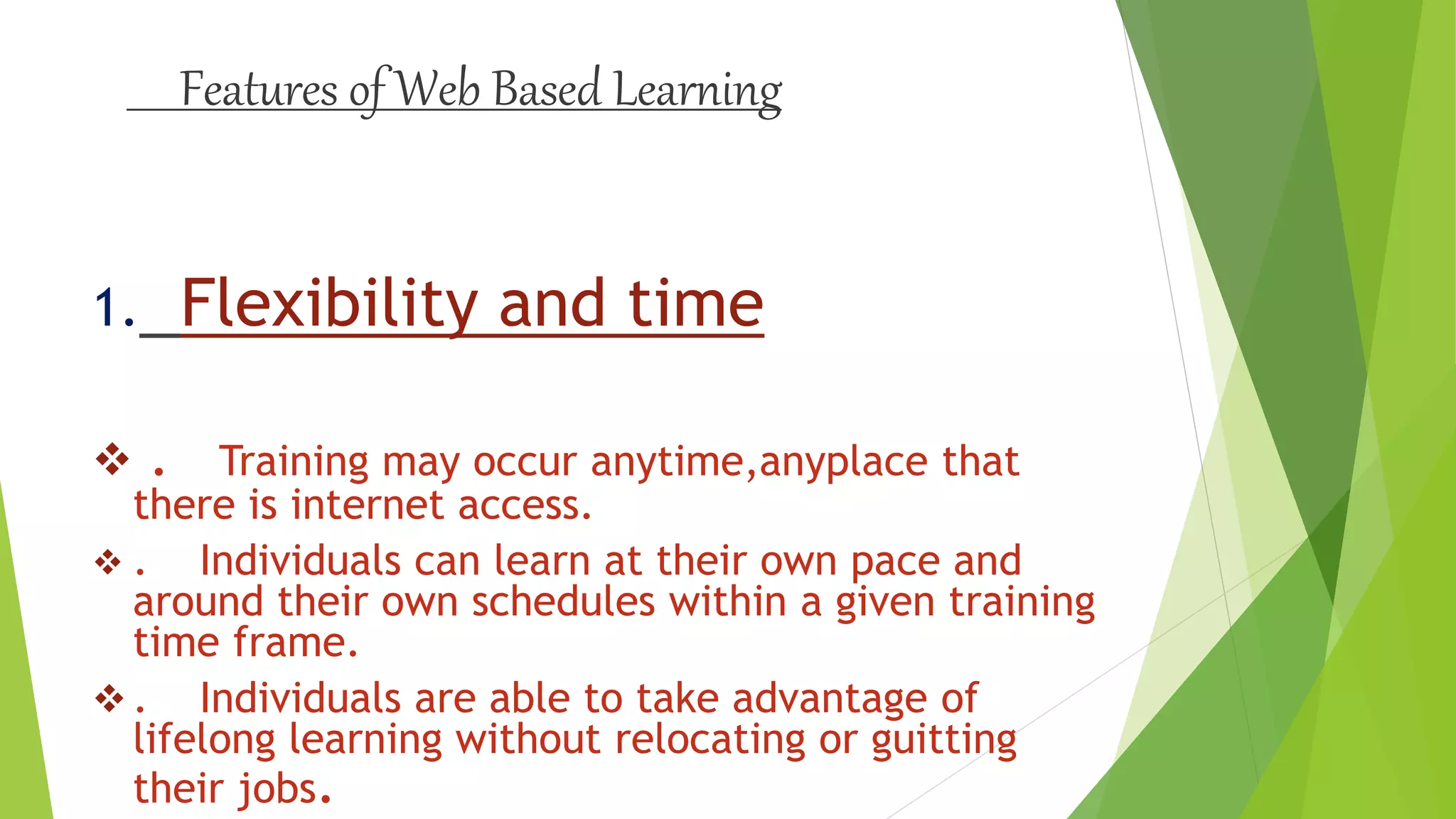 Features of Web Based Learning

1. Flexibility and time

❖ . Training may occur anytime,anyplace that there is internet access.

❖ . Individuals can learn at their own pace and around their own schedules within a given training time frame.

❖ . Individuals are able to take advantage of lifelong learning without relocating or guitting their jobs.